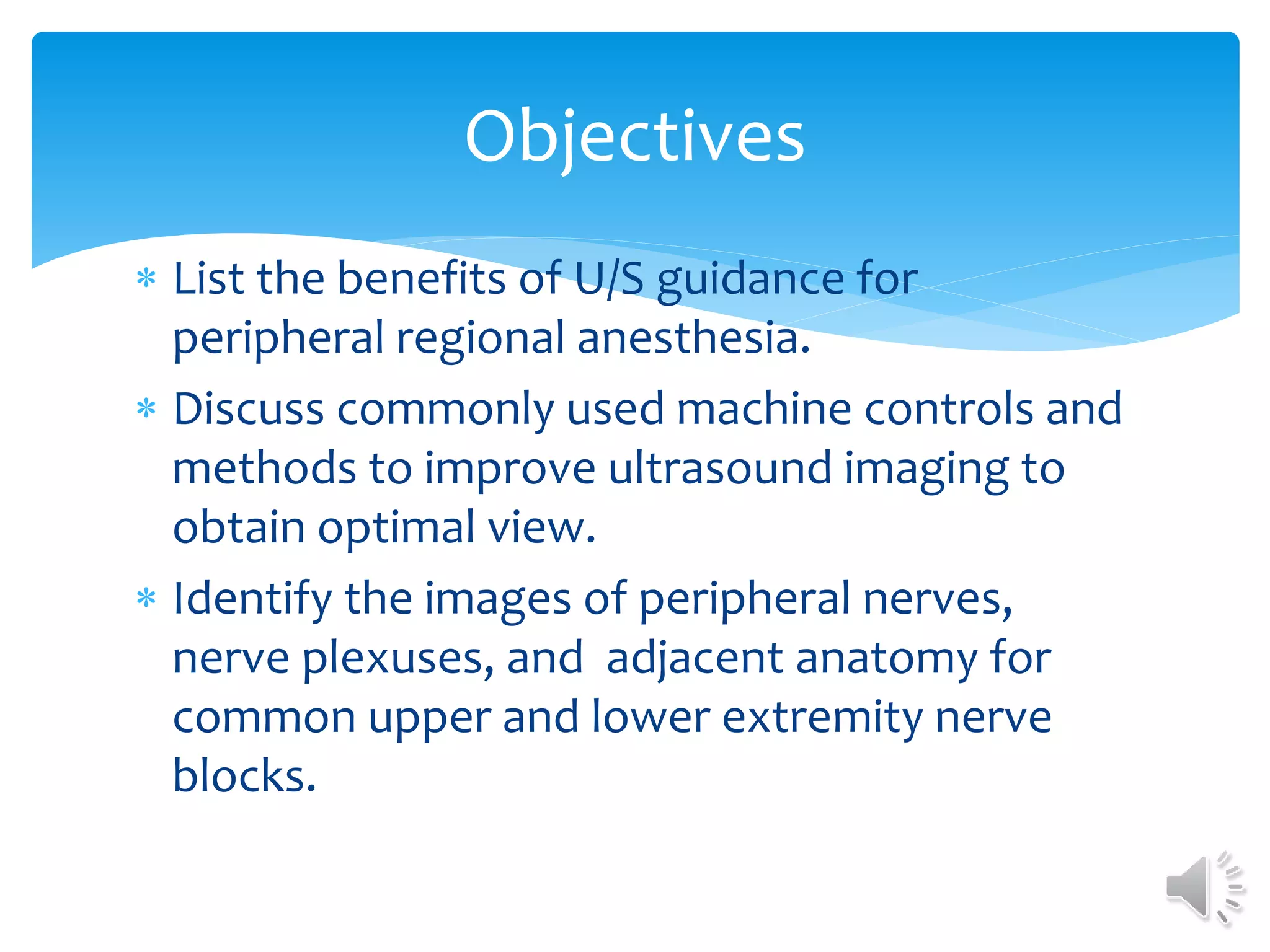 Objectives

* List the benefits of U/S guidance for peripheral regional anesthesia.
* Discuss commonly used machine controls and methods to improve ultrasound imaging to obtain optimal view.
* Identify the images of peripheral nerves, nerve plexuses, and  adjacent anatomy for common upper and lower extremity nerve blocks.